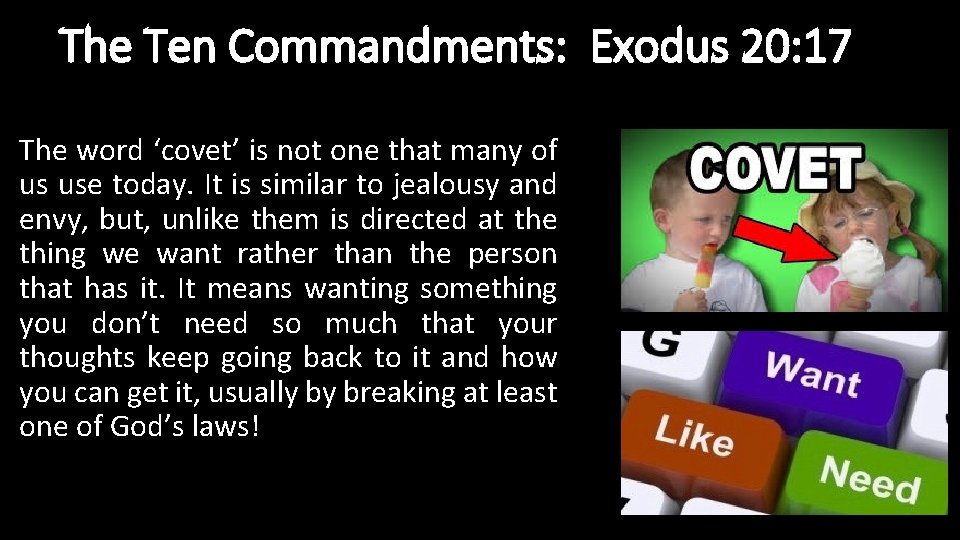 The Ten Commandments: Exodus 20:17

The word ‘covet’ is not one that many of us use today. It is similar to jealousy and envy, but, unlike them is directed at the thing we want rather than the person that has it. It means wanting something you don’t need so much that your thoughts keep going back to it and how you can get it, usually by breaking at least one of God’s laws!

COVET

G
Want
Like
Need